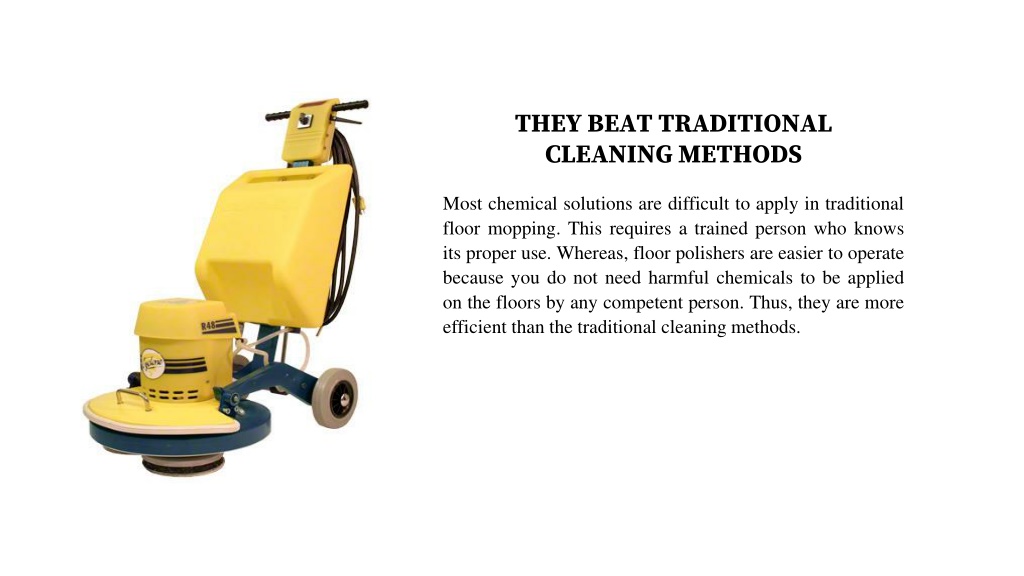 R48

THEY BEAT TRADITIONAL CLEANING METHODS

Most chemical solutions are difficult to apply in traditional floor mopping. This requires a trained person who knows its proper use. Whereas, floor polishers are easier to operate because you do not need harmful chemicals to be applied on the floors by any competent person. Thus, they are more efficient than the traditional cleaning methods.